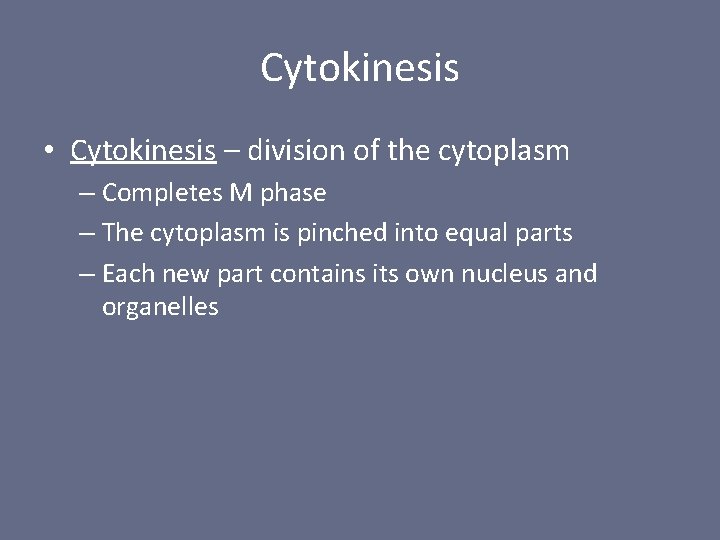 Cytokinesis

• Cytokinesis – division of the cytoplasm
– Completes M phase
– The cytoplasm is pinched into equal parts
– Each new part contains its own nucleus and organelles